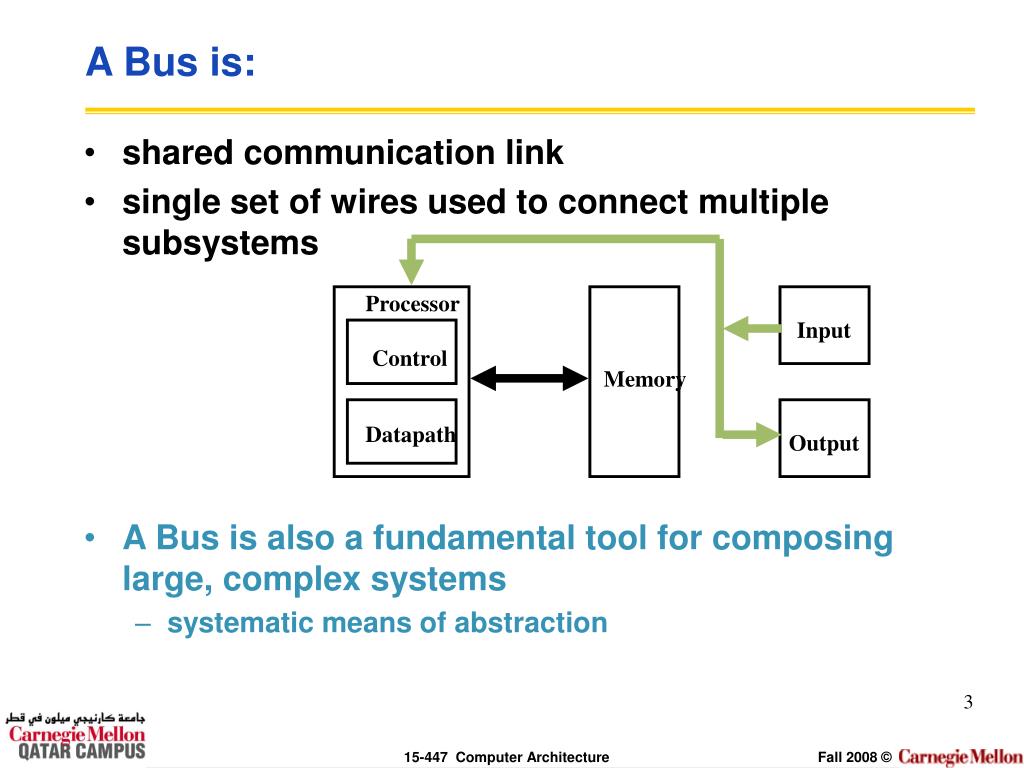 A Bus is:

• shared communication link
• single set of wires used to connect multiple subsystems

Processor
Control
Datapath
Memory
Input
Output

• A Bus is also a fundamental tool for composing large, complex systems
– systematic means of abstraction

3

جامعة كارنيجي ميلون في قطر
Carnegie Mellon
QATAR CAMPUS

15-447 Computer Architecture

Fall 2008 © Carnegie Mellon